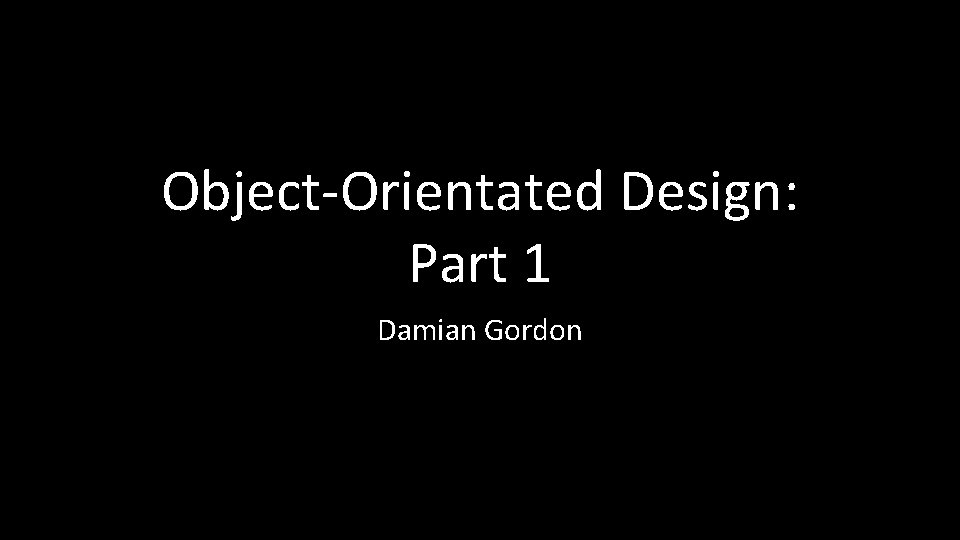 Object-Orientated Design: Part 1

Damian Gordon